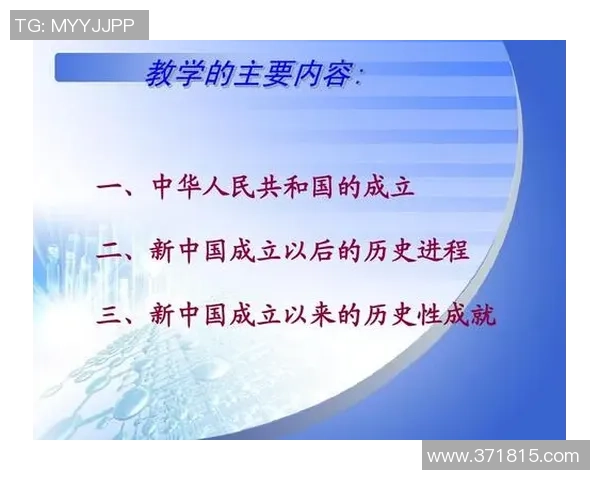 TG: MYYJJPP

教学的主要内容:

一、中华人民共和国的成立

二、新中国成立以后的历史进程

三、新中国成立以来的历史性成就

www.371815.com